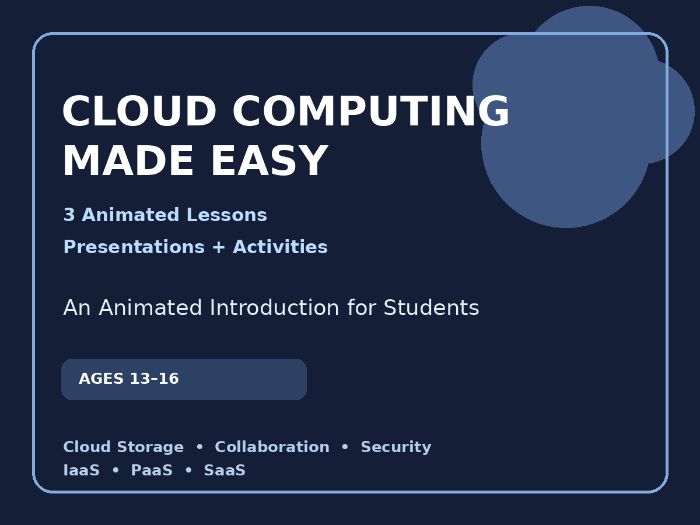 CLOUD COMPUTING MADE EASY

3 Animated Lessons

Presentations + Activities

An Animated Introduction for Students

AGES 13–16

Cloud Storage • Collaboration • Security

IaaS • PaaS • SaaS